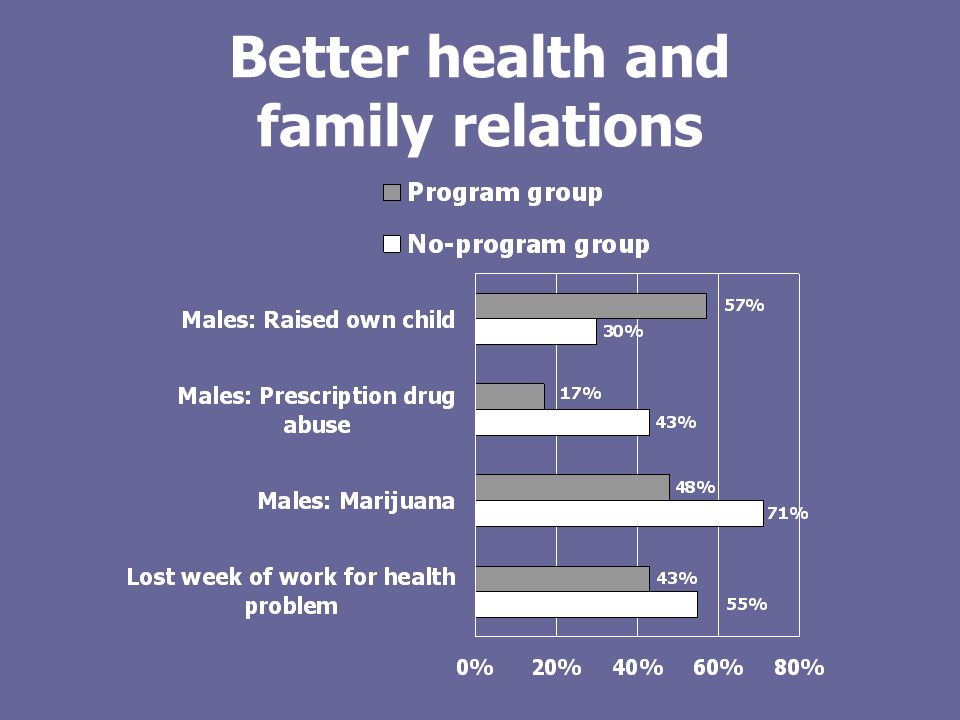 Better health and family relations

Program group

No-program group

Males: Raised own child

57%

30%

Males: Prescription drug abuse

17%

43%

Males: Marijuana

48%

71%

Lost week of work for health problem

43%

55%

0%
20%
40%
60%
80%